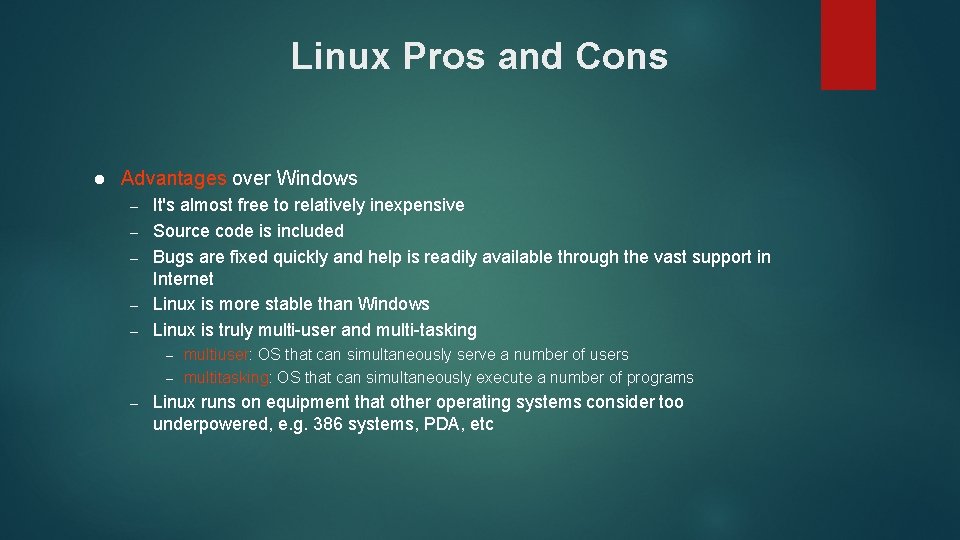 Linux Pros and Cons

● Advantages over Windows
– It's almost free to relatively inexpensive
– Source code is included
– Bugs are fixed quickly and help is readily available through the vast support in Internet
– Linux is more stable than Windows
– Linux is truly multi-user and multi-tasking
– multiuser: OS that can simultaneously serve a number of users
– multitasking: OS that can simultaneously execute a number of programs
– Linux runs on equipment that other operating systems consider too underpowered, e.g. 386 systems, PDA, etc